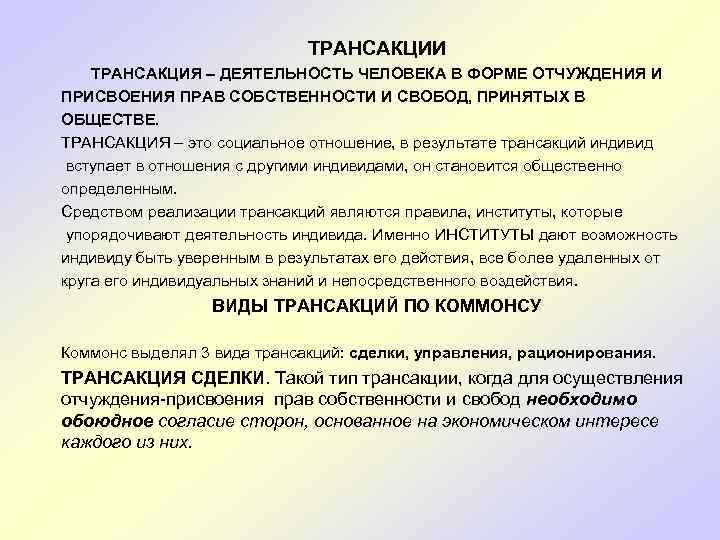 ТРАНСАКЦИИ

ТРАНСАКЦИЯ – ДЕЯТЕЛЬНОСТЬ ЧЕЛОВЕКА В ФОРМЕ ОТЧУЖДЕНИЯ И ПРИСВОЕНИЯ ПРАВ СОБСТВЕННОСТИ И СВОБОД, ПРИНЯТЫХ В ОБЩЕСТВЕ.

ТРАНСАКЦИЯ – это социальное отношение, в результате трансакций индивид вступает в отношения с другими индивидами, он становится общественно определенным.

Средством реализации трансакций являются правила, институты, которые упорядочивают деятельность индивида. Именно ИНСТИТУТЫ дают возможность индивиду быть уверенным в результатах его действия, все более удаленных от круга его индивидуальных знаний и непосредственного воздействия.

ВИДЫ ТРАНСАКЦИЙ ПО КОММОНСУ

Коммонс выделял 3 вида трансакций: сделки, управления, рационирования.

ТРАНСАКЦИЯ СДЕЛКИ. Такой тип трансакции, когда для осуществления отчуждения-присвоения прав собственности и свобод необходимо обоюдное согласие сторон, основанное на экономическом интересе каждого из них.